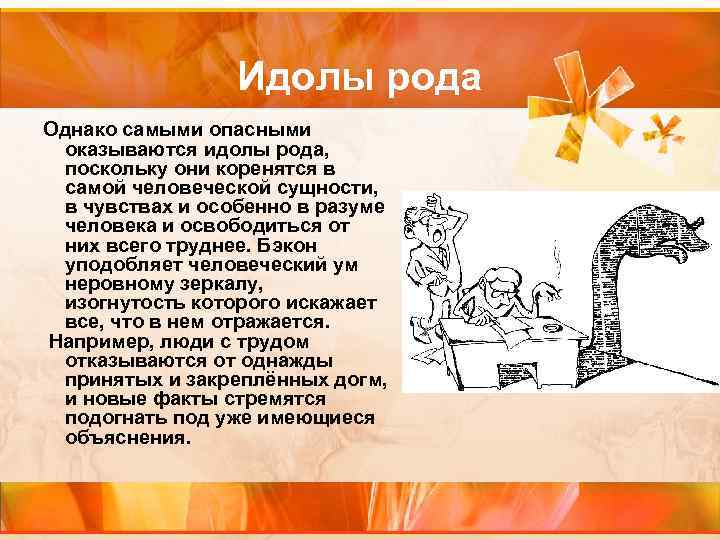 Идолы рода

Однако самыми опасными оказываются идолы рода, поскольку они коренятся в самой человеческой сущности, в чувствах и особенно в разуме человека и освободиться от них всего труднее. Бэкон уподобляет человеческий ум неровному зеркалу, изогнутость которого искажает все, что в нем отражается.

Например, люди с трудом отказываются от однажды принятых и закреплённых догм, и новые факты стремятся подогнать под уже имеющиеся объяснения.